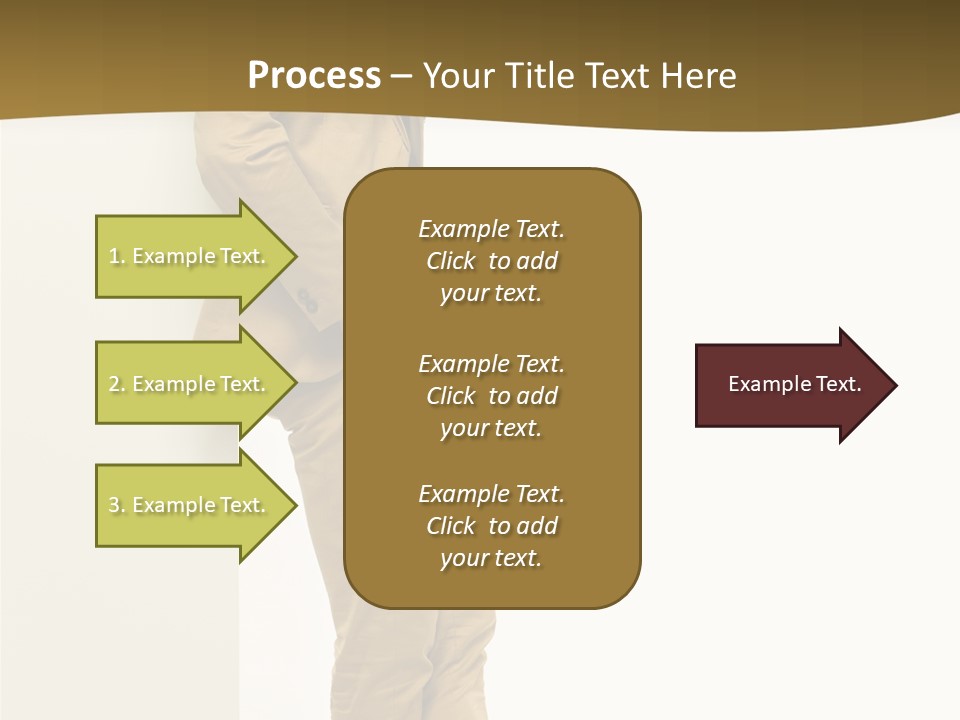 Process – Your Title Text Here

1. Example Text.

2. Example Text.

3. Example Text.

Example Text. Click to add your text.

Example Text. Click to add your text.

Example Text. Click to add your text.

Example Text.